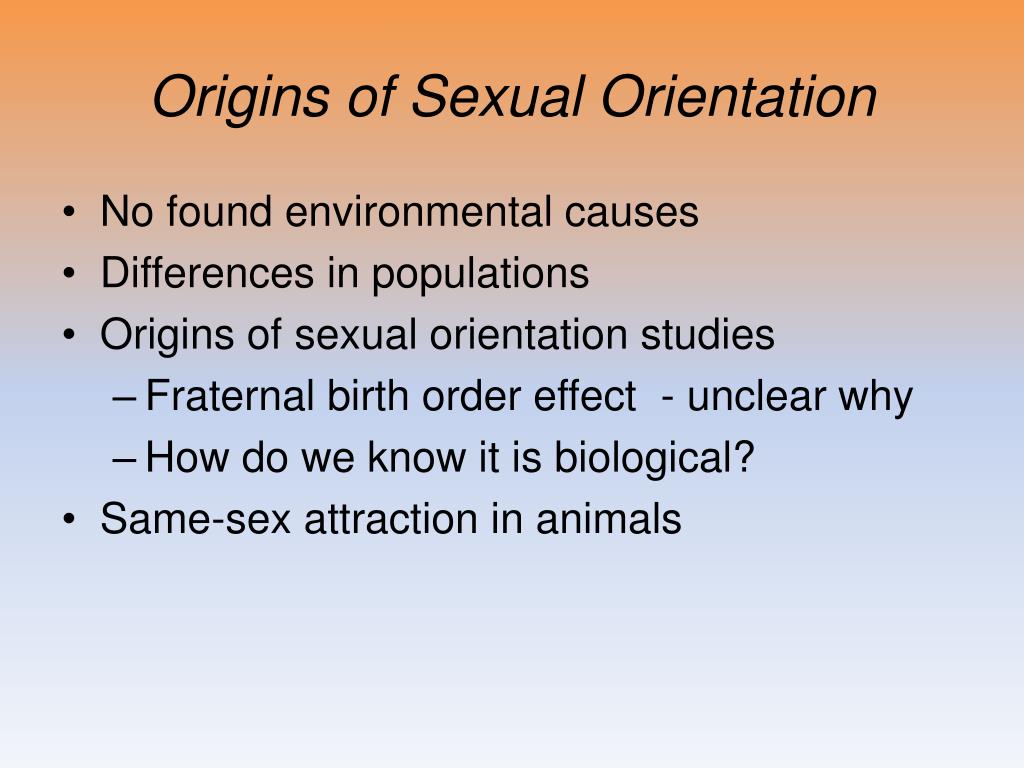 Origins of Sexual Orientation

• No found environmental causes
• Differences in populations
• Origins of sexual orientation studies
– Fraternal birth order effect - unclear why
– How do we know it is biological?
• Same-sex attraction in animals